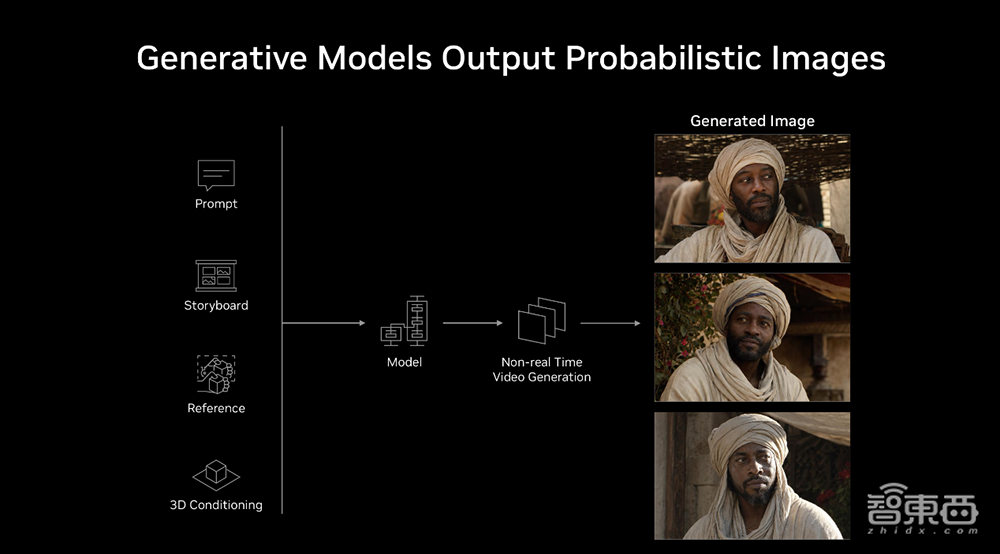 Generative Models Output Probabilistic Images

Prompt

Storyboard

Reference

3D Conditioning

Model

Non-real Time Video Generation

Generated Image

智東西
zhidx.com